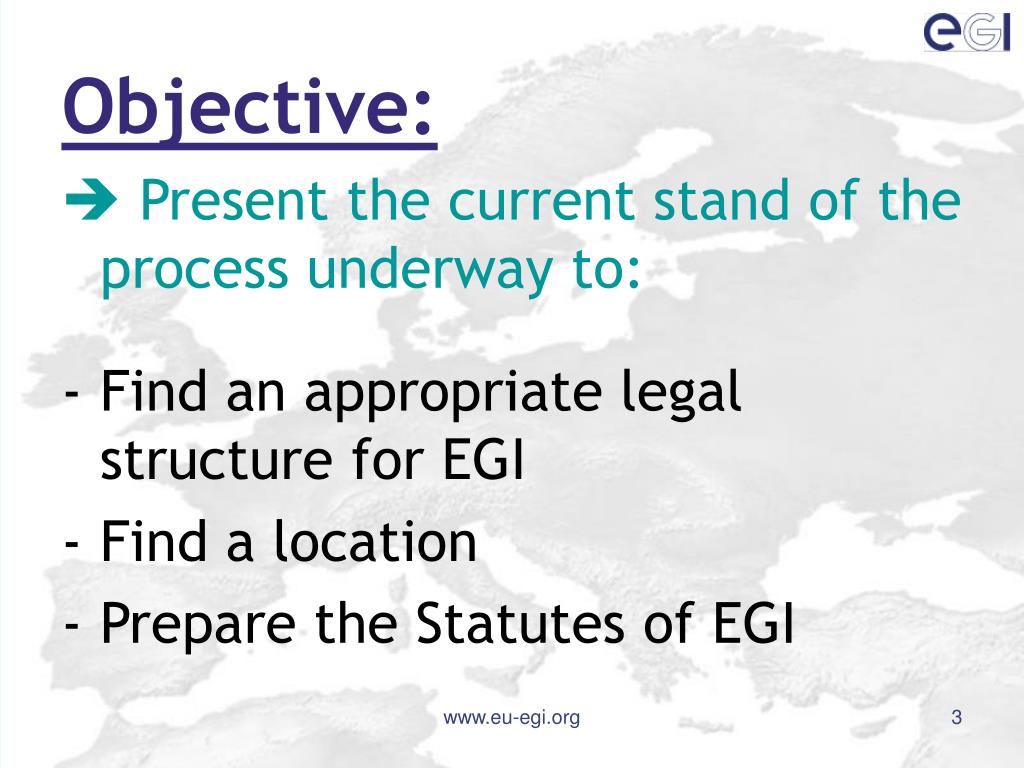 eGI

Objective:

➔ Present the current stand of the process underway to:

- Find an appropriate legal structure for EGI
- Find a location
- Prepare the Statutes of EGI

www.eu-egi.org

3